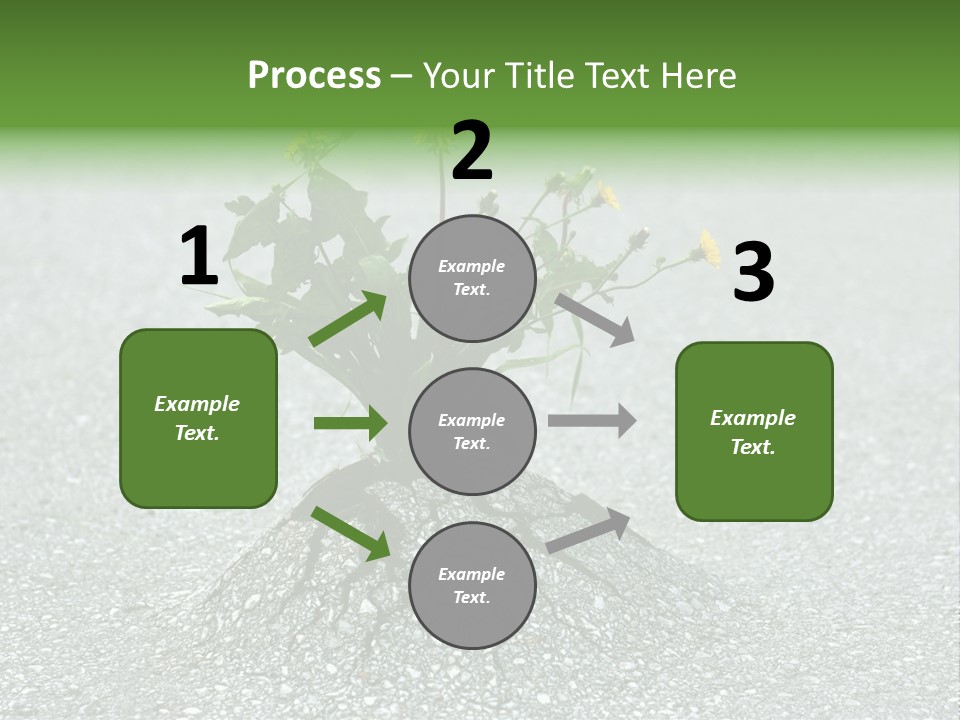 Process – Your Title Text Here

1

Example Text.

2

Example Text.

Example Text.

Example Text.

3

Example Text.